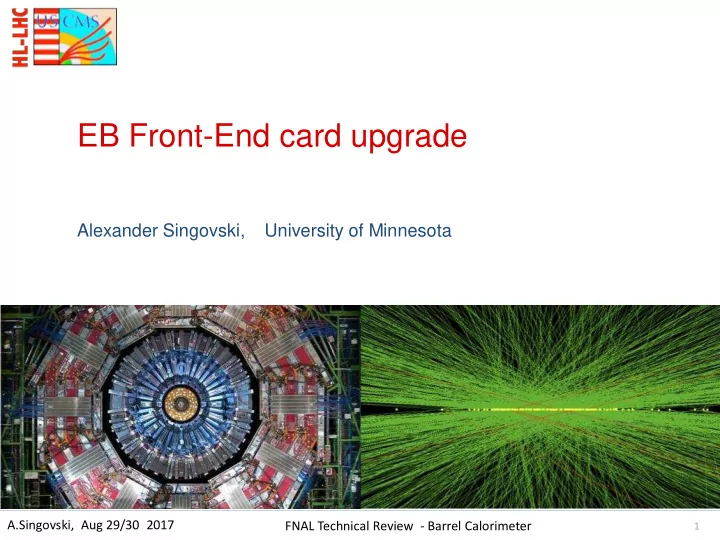 HL-LHC

US CMS

EB Front-End card upgrade

Alexander Singovski, University of Minnesota

A.Singovski, Aug 29/30 2017

FNAL Technical Review - Barrel Calorimeter

1